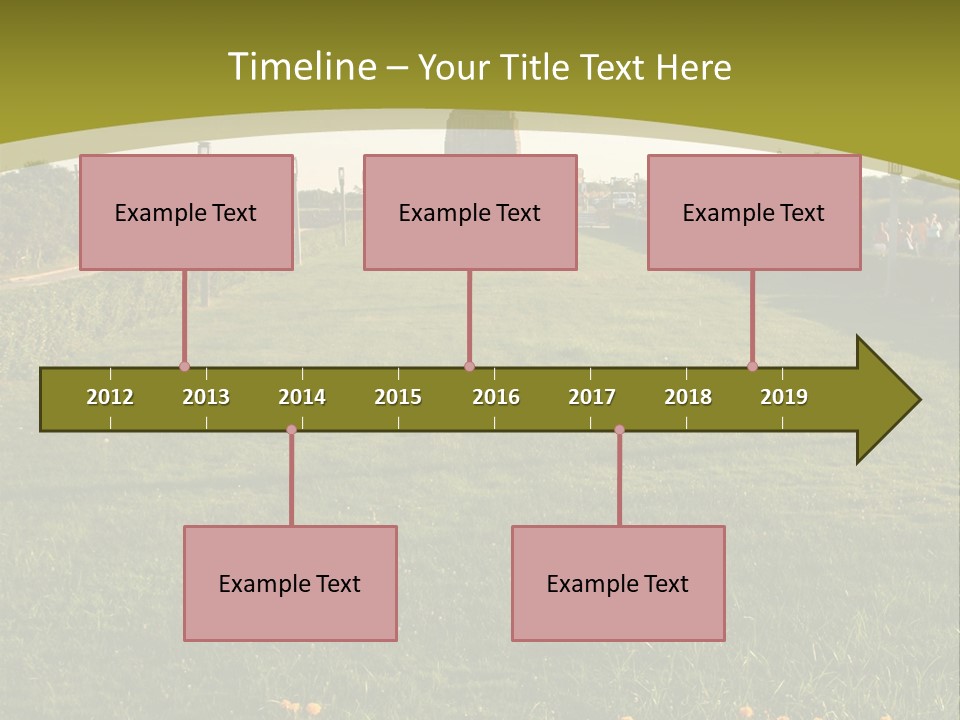 Timeline – Your Title Text Here

Example Text

Example Text

Example Text

2012 2013 2014 2015 2016 2017 2018 2019

Example Text

Example Text